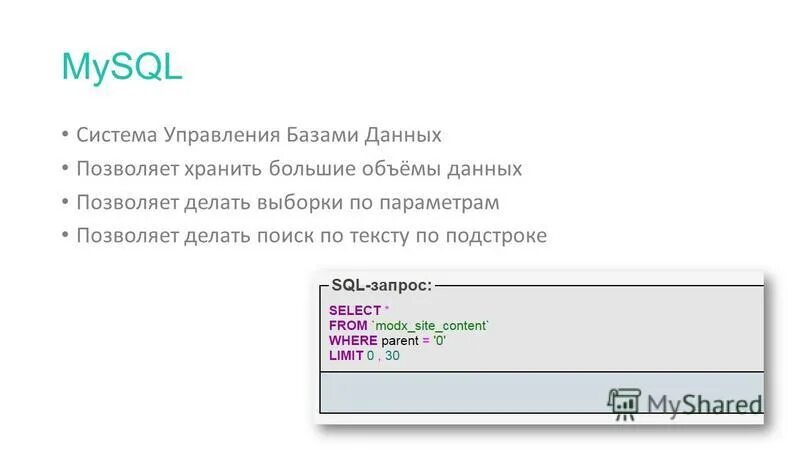 MySQL

• Система Управления Базами Данных
• Позволяет хранить большие объёмы данных
• Позволяет делать выборки по параметрам
• Позволяет делать поиск по тексту по подстроке

SQL-запрос:

SELECT *
FROM `modx_site_content`
WHERE parent = '0'
LIMIT 0 , 30

MyShared